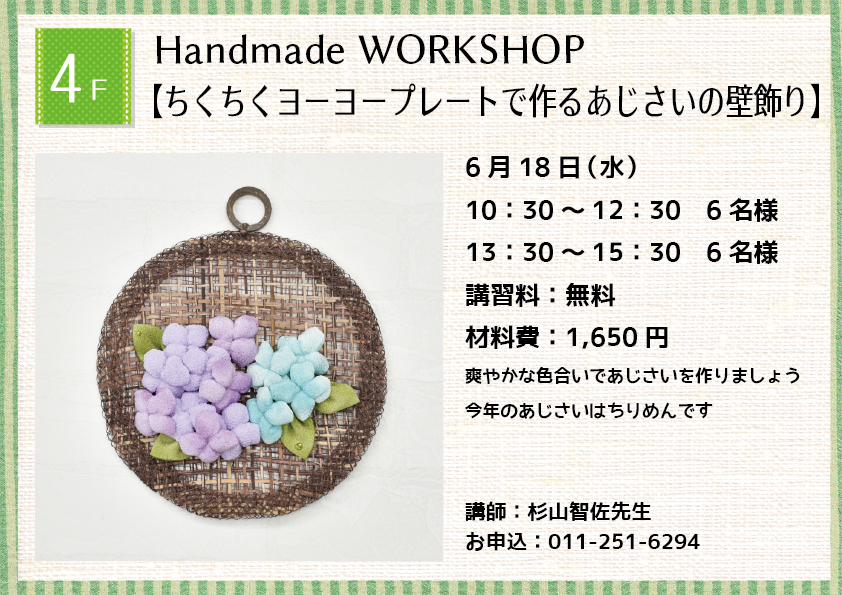 4F

Handmade WORKSHOP
【ちくちくヨーヨープレートで作るあじさいの壁飾り】

6月18日（水）
10：30～12：30　6名様
13：30～15：30　6名様
講習料：無料
材料費：1,650円
爽やかな色合いであじさいを作りましょう
今年のあじさいはちりめんです

講師：杉山智佐先生
お申込：011-251-6294